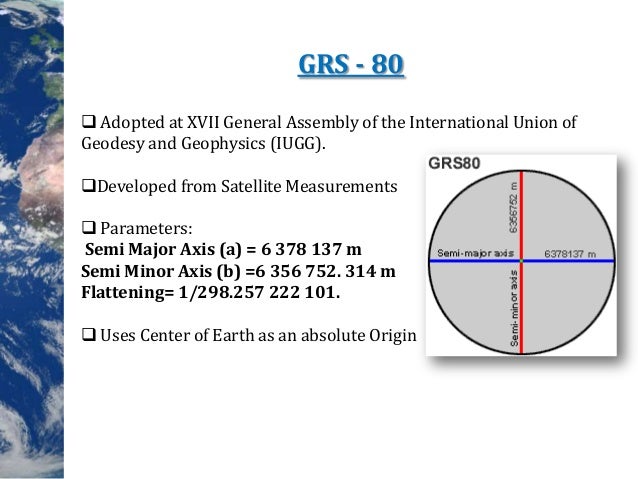 GRS - 80

❑ Adopted at XVII General Assembly of the International Union of Geodesy and Geophysics (IUGG).

❑Developed from Satellite Measurements

❑ Parameters:
Semi Major Axis (a) = 6 378 137 m
Semi Minor Axis (b) =6 356 752. 314 m
Flattening= 1/298.257 222 101.

❑ Uses Center of Earth as an absolute Origin

GRS80
6356752 m
Semi-major axis
6378137 m
Semi-minor axis